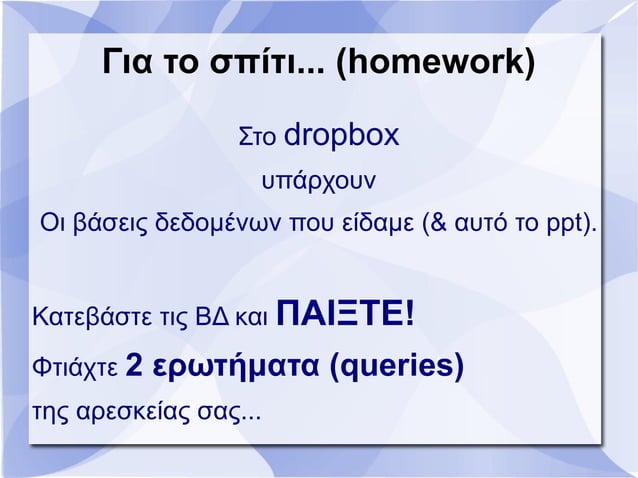 Για το σπίτι... (homework)

Στο dropbox

υπάρχουν

Οι βάσεις δεδομένων που είδαμε (& αυτό το ppt).

Κατεβάστε τις ΒΔ και ΠΑΙΞΤΕ!

Φτιάχτε 2 ερωτήματα (queries)

της αρεσκείας σας...